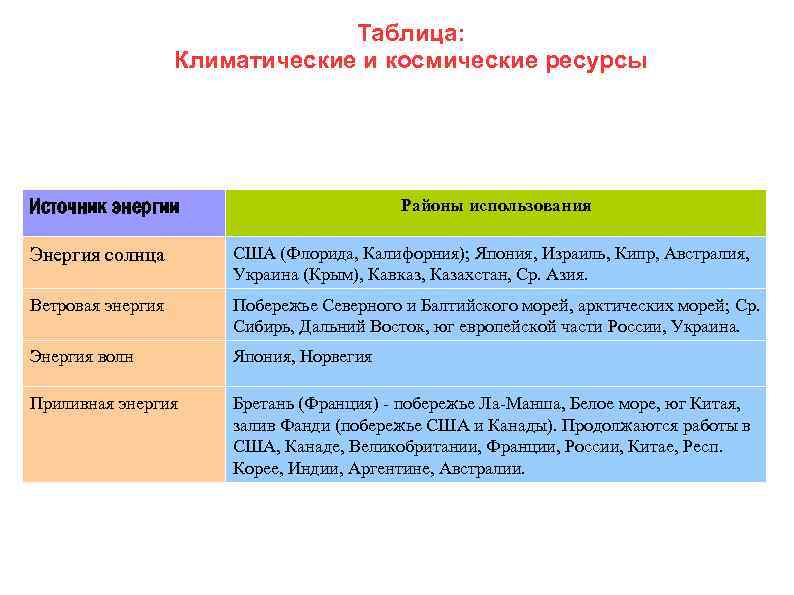 Таблица:
Климатические и космические ресурсы

| Источник энергии | Районы использования |
|---|---|
| Энергия солнца | США (Флорида, Калифорния); Япония, Израиль, Кипр, Австралия, Украина (Крым), Кавказ, Казахстан, Ср. Азия. |
| Ветровая энергия | Побережье Северного и Балтийского морей, арктических морей; Ср. Сибирь, Дальний Восток, юг европейской части России, Украина. |
| Энергия волн | Япония, Норвегия |
| Приливная энергия | Бретань (Франция) - побережье Ла-Манша, Белое море, юг Китая, залив Фанди (побережье США и Канады). Продолжаются работы в США, Канаде, Великобритании, Франции, России, Китае, Респ. Корее, Индии, Аргентине, Австралии. |